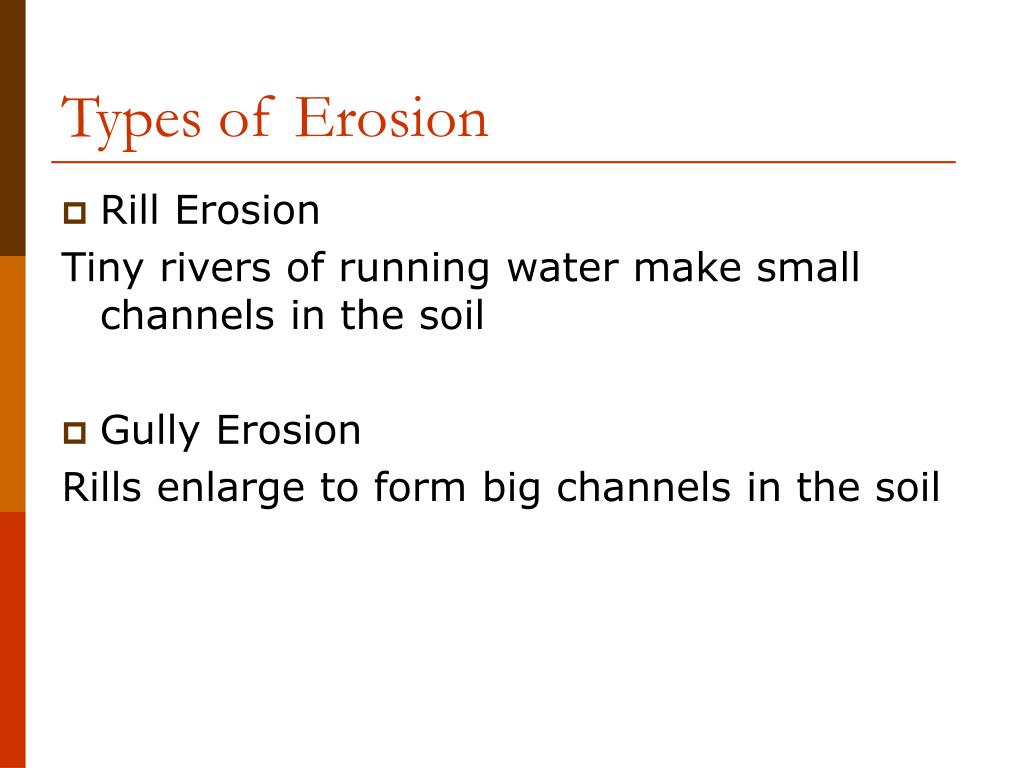 Types of Erosion

Rill Erosion

Tiny rivers of running water make small channels in the soil

Gully Erosion

Rills enlarge to form big channels in the soil